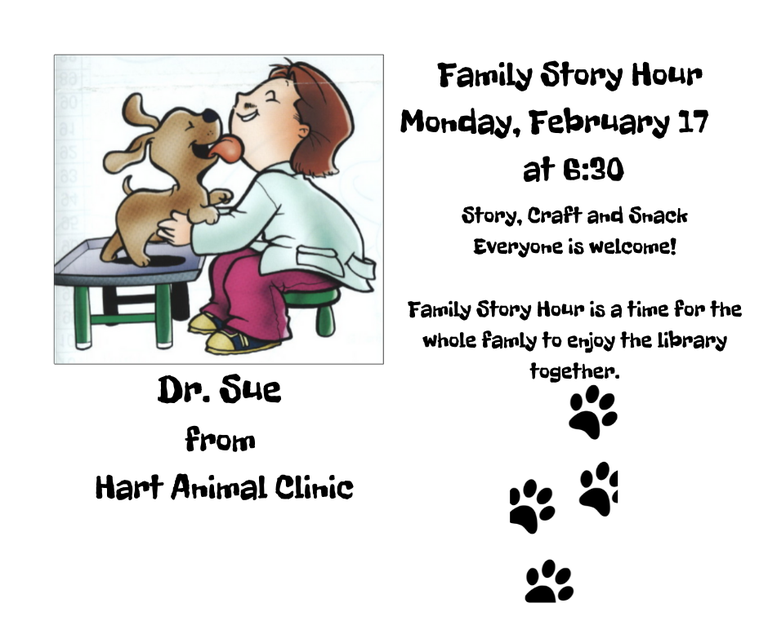 Family Story Hour
Monday, February 17
at 6:30

Story, Craft and Snack
Everyone is welcome!

Family Story Hour is a time for the whole famly to enjoy the library together.

Dr. Sue
from
Hart Animal Clinic